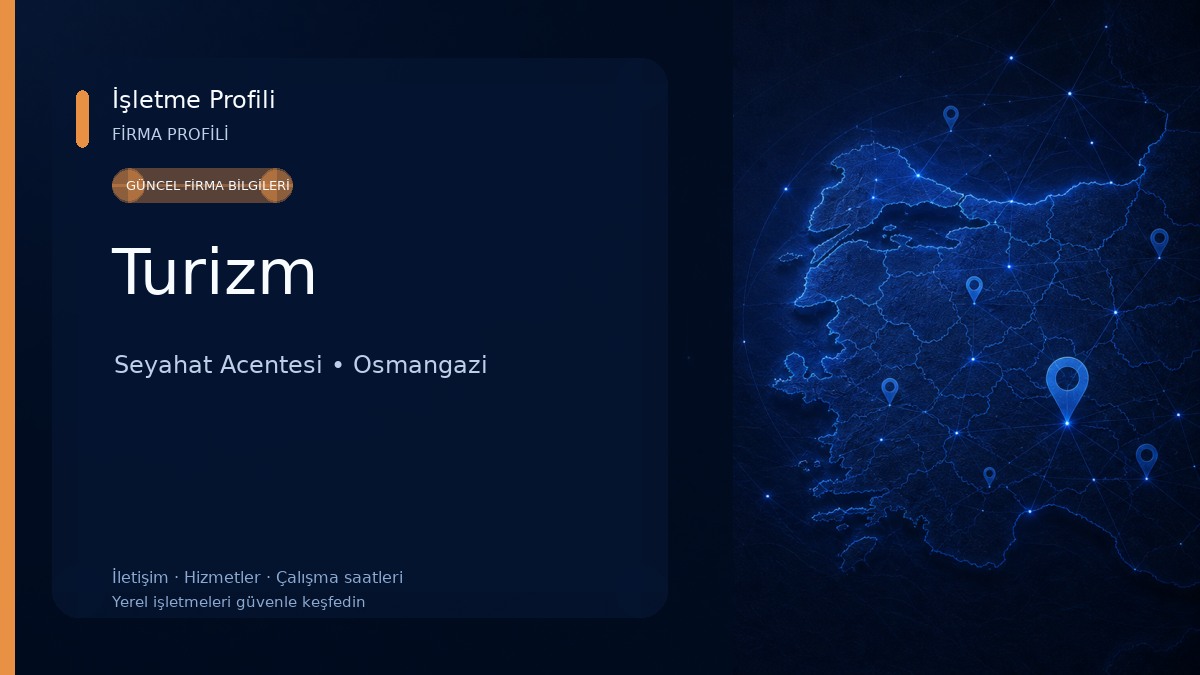 İşletme Profili
FİRMA PROFİLİ

GÜNCEL FİRMA BİLGİLERİ

Turizm

Seyahat Acentesi • Osmangazi

İletişim · Hizmetler · Çalışma saatleri
Yerel işletmeleri güvenle keşfedin